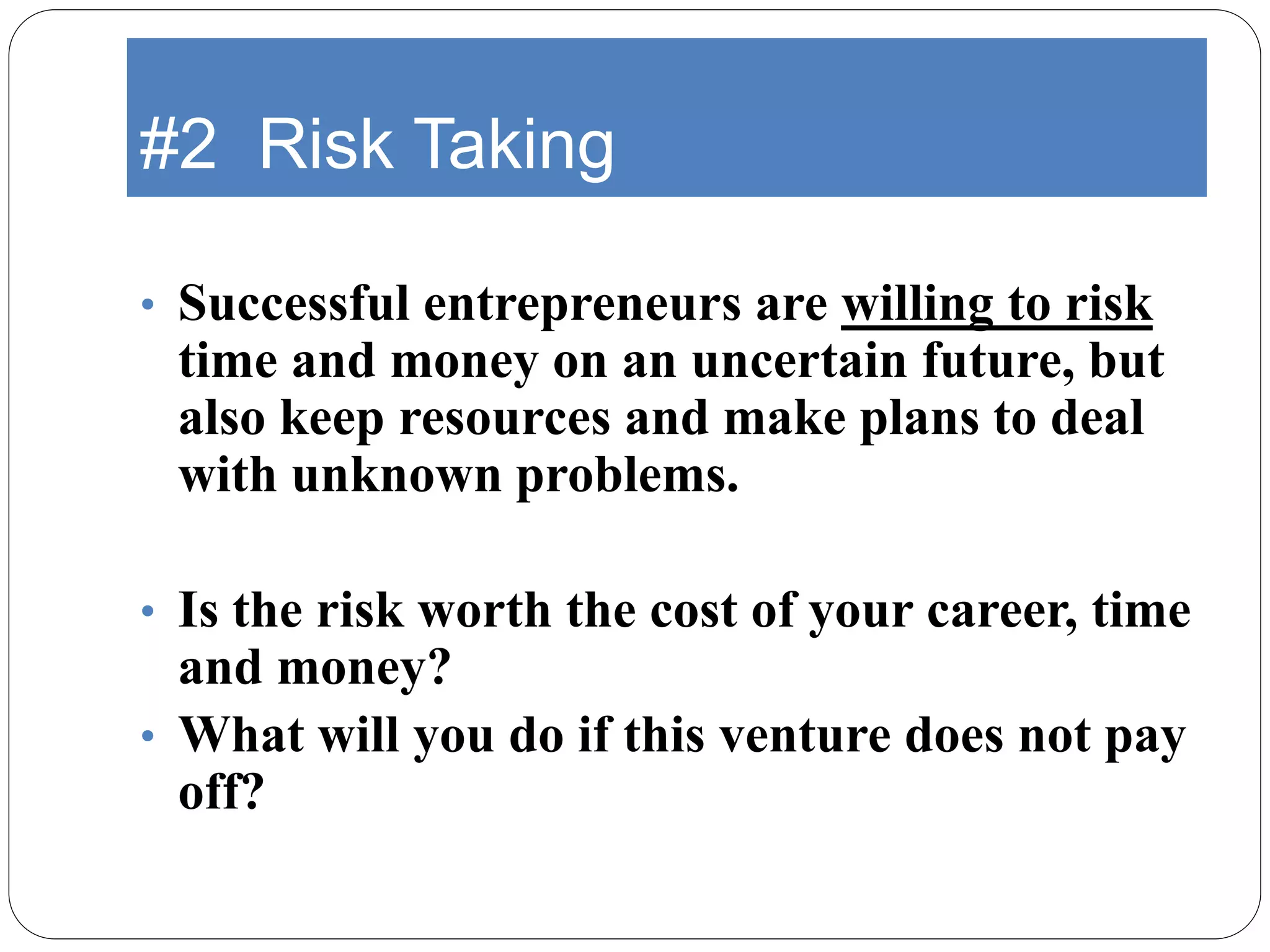 #2 Risk Taking

• Successful entrepreneurs are willing to risk time and money on an uncertain future, but also keep resources and make plans to deal with unknown problems.

• Is the risk worth the cost of your career, time and money?
• What will you do if this venture does not pay off?